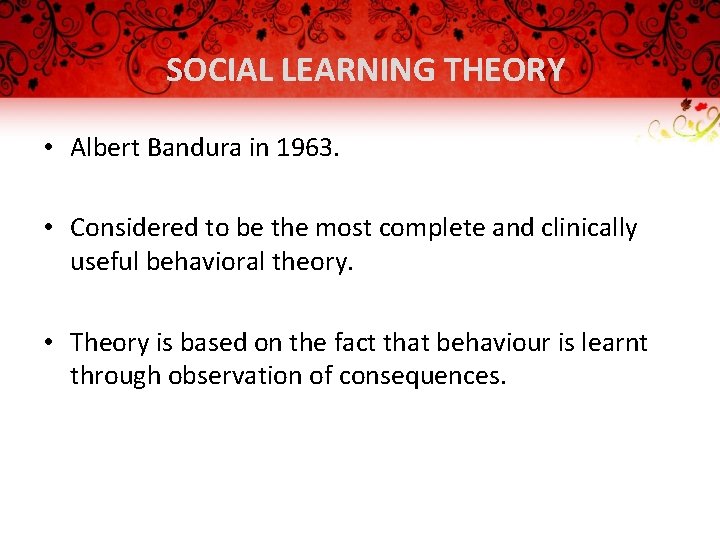 SOCIAL LEARNING THEORY

• Albert Bandura in 1963.

• Considered to be the most complete and clinically useful behavioral theory.

• Theory is based on the fact that behaviour is learnt through observation of consequences.